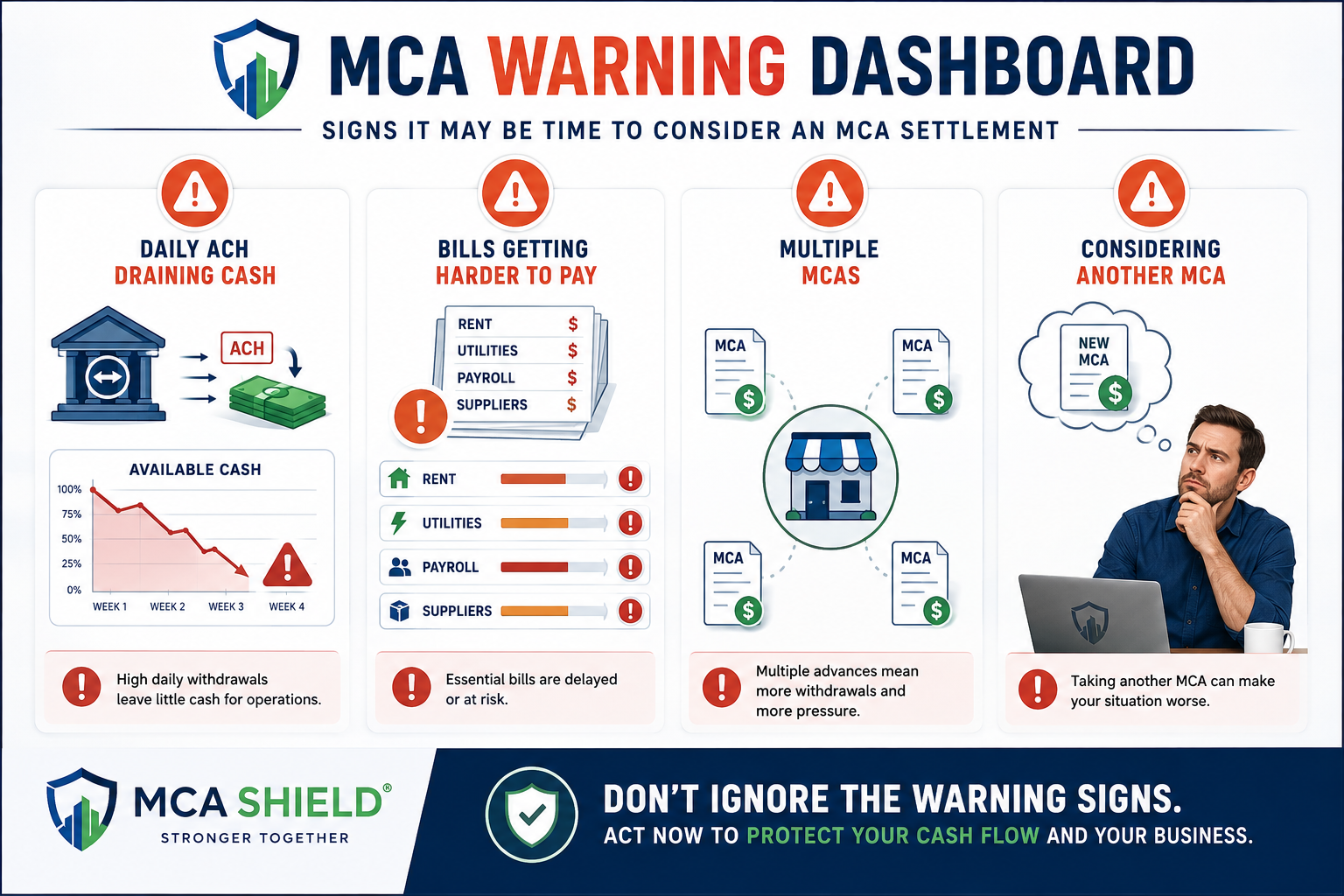 MCA WARNING DASHBOARD

SIGNS IT MAY BE TIME TO CONSIDER AN MCA SETTLEMENT

DAILY ACH DRAINING CASH

ACH

AVAILABLE CASH

100%
75%
50%
25%
0%

WEEK 1 WEEK 2 WEEK 3 WEEK 4

High daily withdrawals leave little cash for operations.

BILLS GETTING HARDER TO PAY

RENT $
UTILITIES $
PAYROLL $
SUPPLIERS $

RENT
UTILITIES
PAYROLL
SUPPLIERS

Essential bills are delayed or at risk.

MULTIPLE MCAS

MCA
MCA
MCA
MCA

Multiple advances mean more withdrawals and more pressure.

CONSIDERING ANOTHER MCA

NEW MCA

Taking another MCA can make your situation worse.

MCA SHIELD®
STRONGER TOGETHER

DON'T IGNORE THE WARNING SIGNS.
ACT NOW TO PROTECT YOUR CASH FLOW AND YOUR BUSINESS.